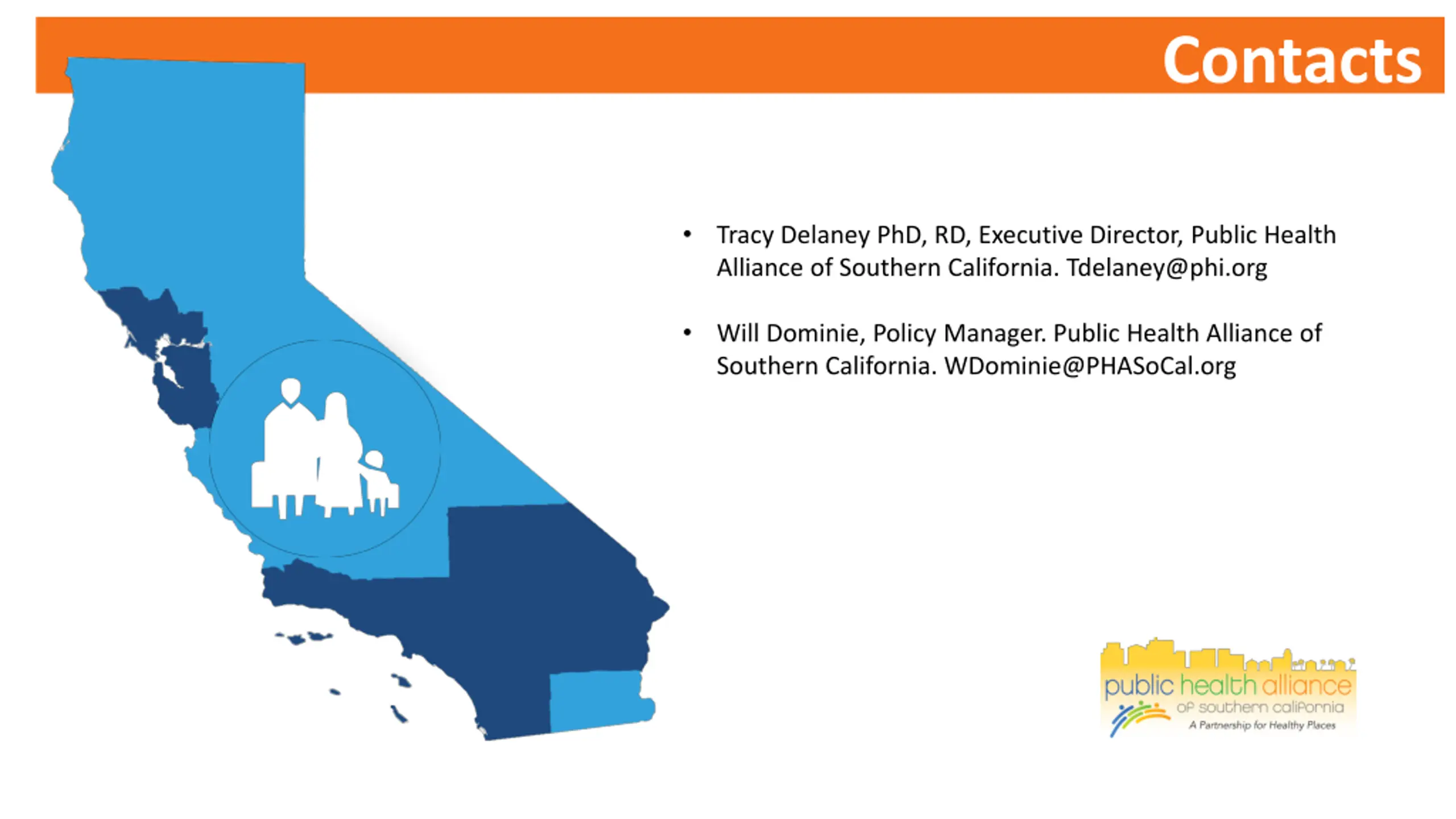 Contacts

• Tracy Delaney PhD, RD, Executive Director, Public Health Alliance of Southern California. Tdelaney@phi.org

• Will Dominie, Policy Manager. Public Health Alliance of Southern California. WDominie@PHASoCal.org

public health alliance
of southern california
A Partnership for Healthy Places